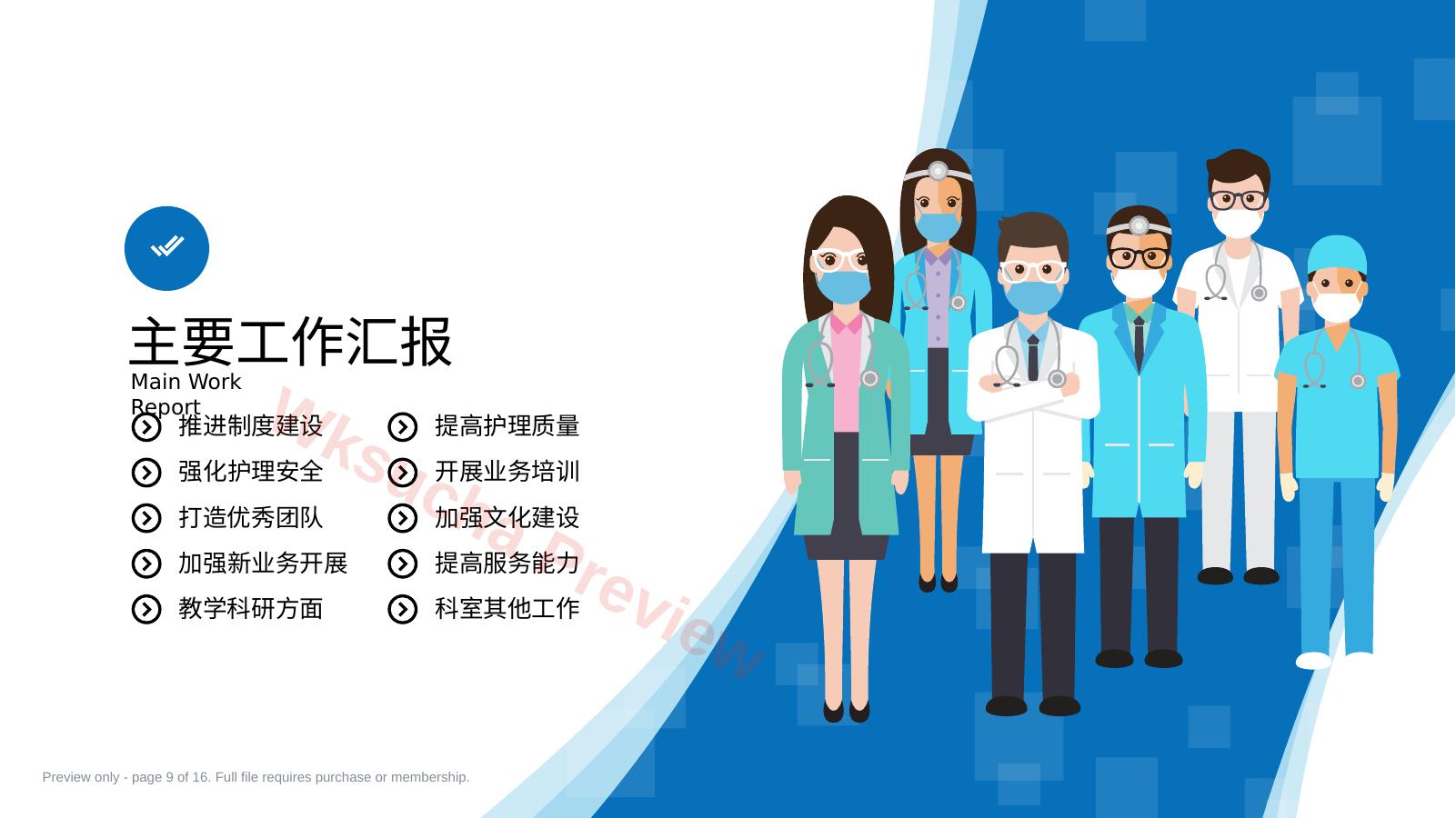 主要工作汇报
Main Work Report

推进制度建设
强化护理安全
打造优秀团队
加强新业务开展
教学科研方面

提高护理质量
开展业务培训
加强文化建设
提高服务能力
科室其他工作

Wksucha Preview

Preview only - page 9 of 16. Full file requires purchase or membership.